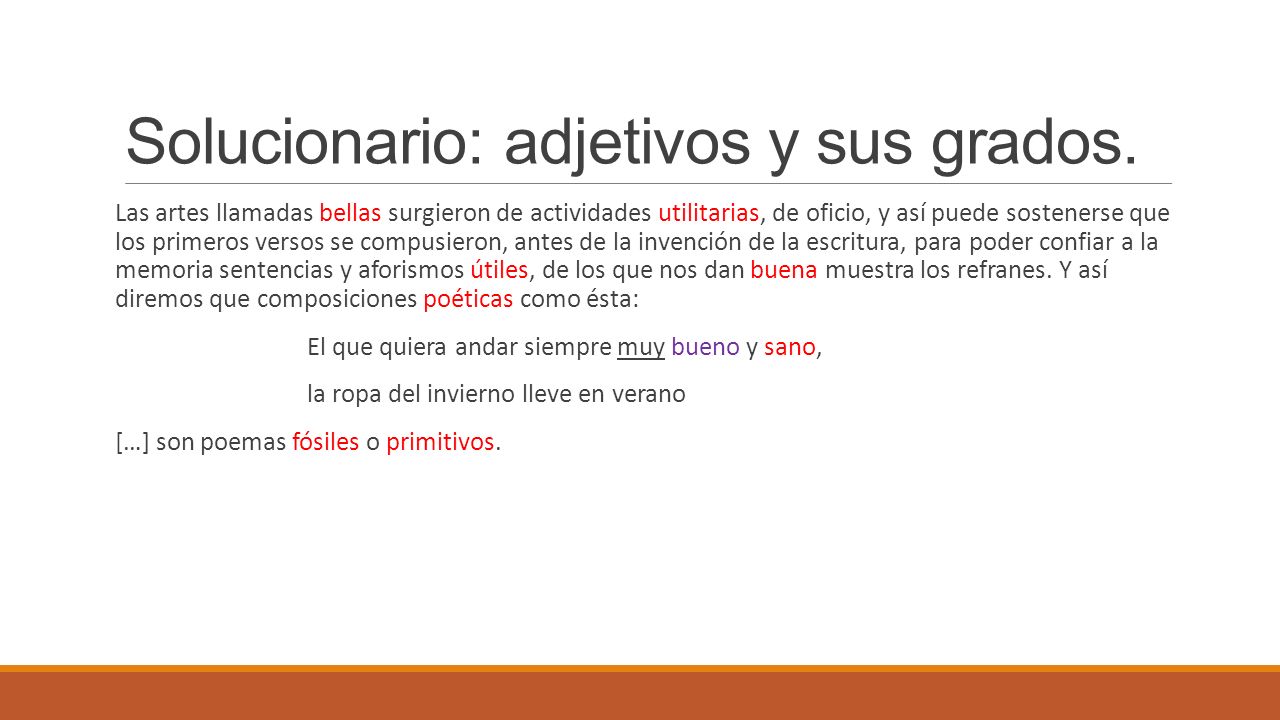 Solucionario: adjetivos y sus grados.

Las artes llamadas bellas surgieron de actividades utilitarias, de oficio, y así puede sostenerse que los primeros versos se compusieron, antes de la invención de la escritura, para poder confiar a la memoria sentencias y aforismos útiles, de los que nos dan buena muestra los refranes. Y así diremos que composiciones poéticas como ésta:

El que quiera andar siempre muy bueno y sano,

la ropa del invierno lleve en verano

[…] son poemas fósiles o primitivos.